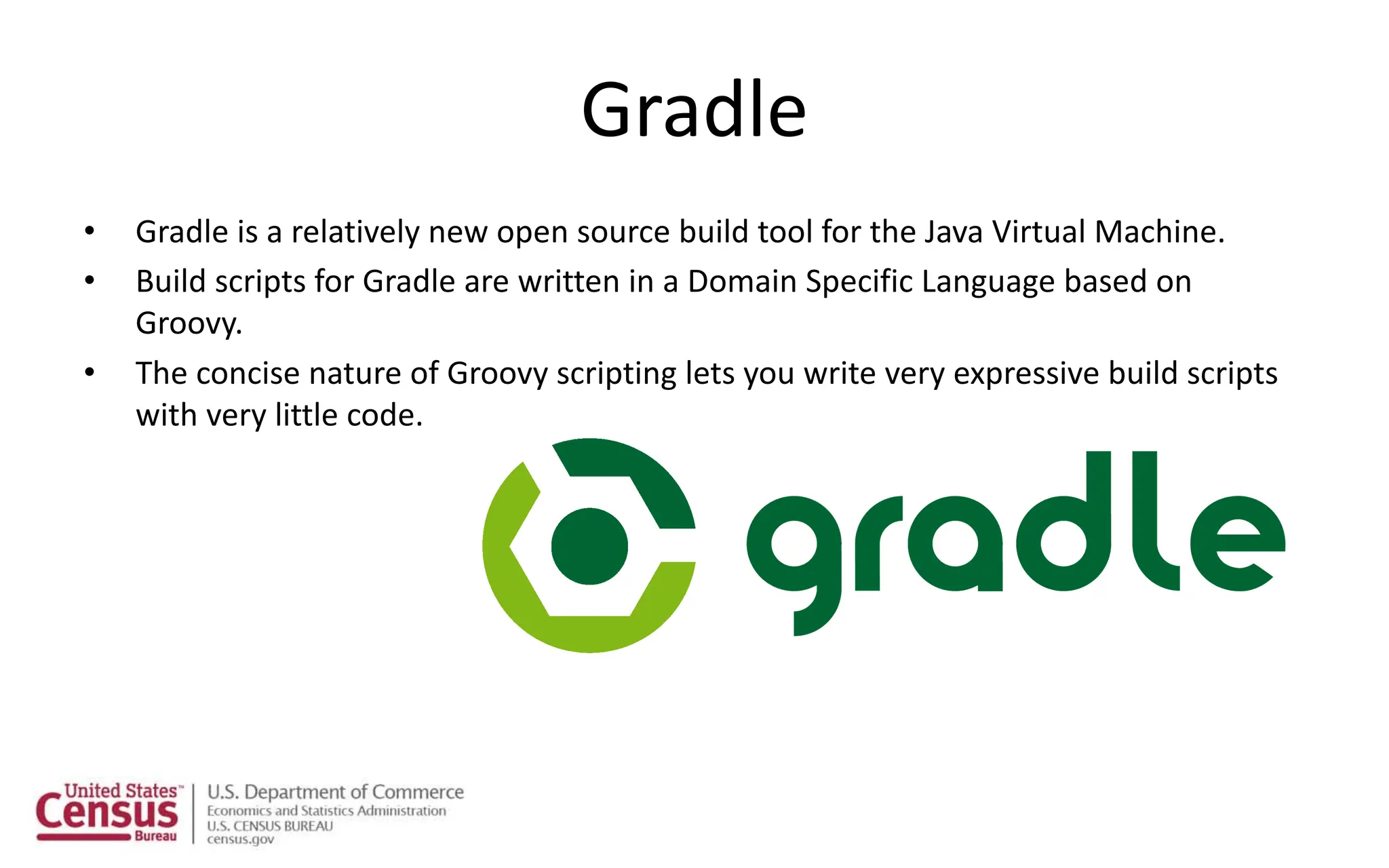 Gradle

• Gradle is a relatively new open source build tool for the Java Virtual Machine.
• Build scripts for Gradle are written in a Domain Specific Language based on Groovy.
• The concise nature of Groovy scripting lets you write very expressive build scripts with very little code.

gradle

United States™ Census Bureau

U.S. Department of Commerce
Economics and Statistics Administration
U.S. CENSUS BUREAU
census.gov